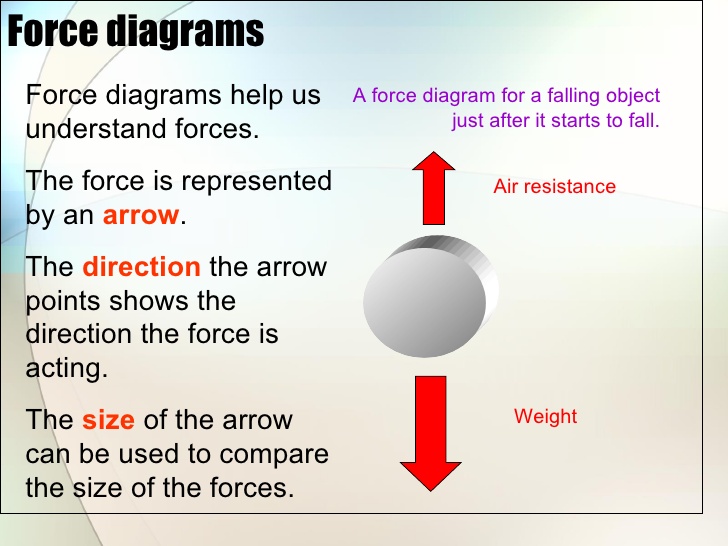 Force diagrams

Force diagrams help us understand forces.

The force is represented by an arrow.

The direction the arrow points shows the direction the force is acting.

The size of the arrow can be used to compare the size of the forces.

A force diagram for a falling object just after it starts to fall.

Air resistance

Weight